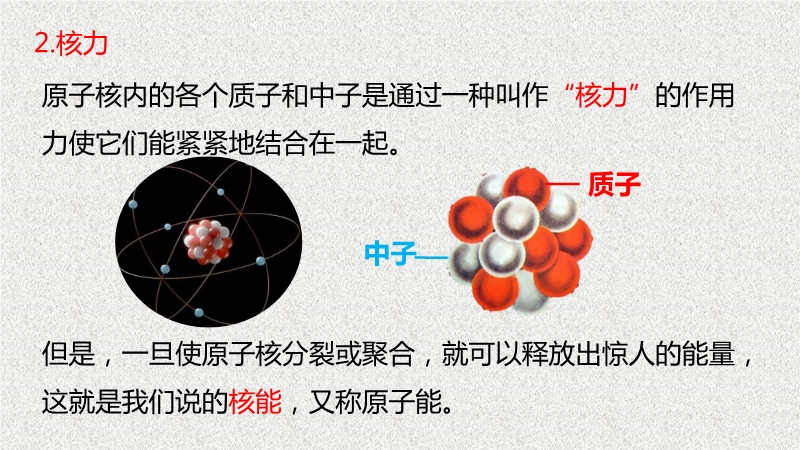 2.核力

原子核内的各个质子和中子是通过一种叫作“核力”的作用力使它们能紧紧地结合在一起。

质子

中子

但是，一旦使原子核分裂或聚合，就可以释放出惊人的能量，这就是我们说的核能，又称原子能。